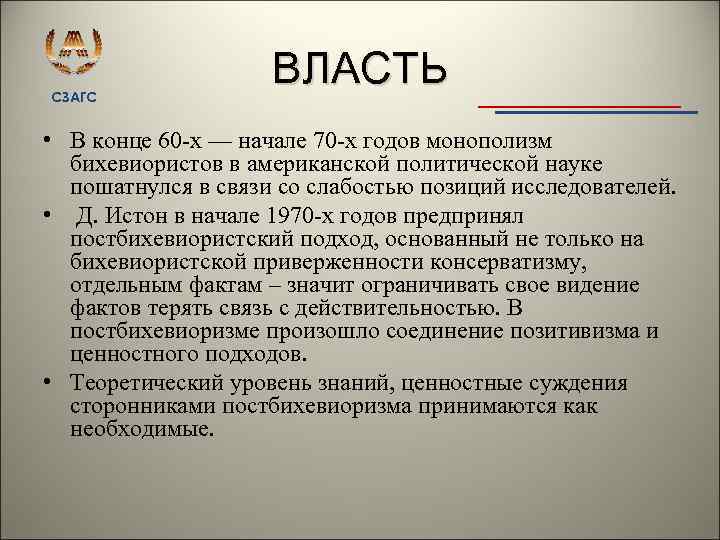 СЗАГС

ВЛАСТЬ

• В конце 60-х — начале 70-х годов монополизм бихевиористов в американской политической науке пошатнулся в связи со слабостью позиций исследователей.

• Д. Истон в начале 1970-х годов предпринял постбихевиористский подход, основанный не только на бихевиористской приверженности консерватизму, отдельным фактам – значит ограничивать свое видение фактов терять связь с действительностью. В постбихевиоризме произошло соединение позитивизма и ценностного подходов.

• Теоретический уровень знаний, ценностные суждения сторонниками постбихевиоризма принимаются как необходимые.